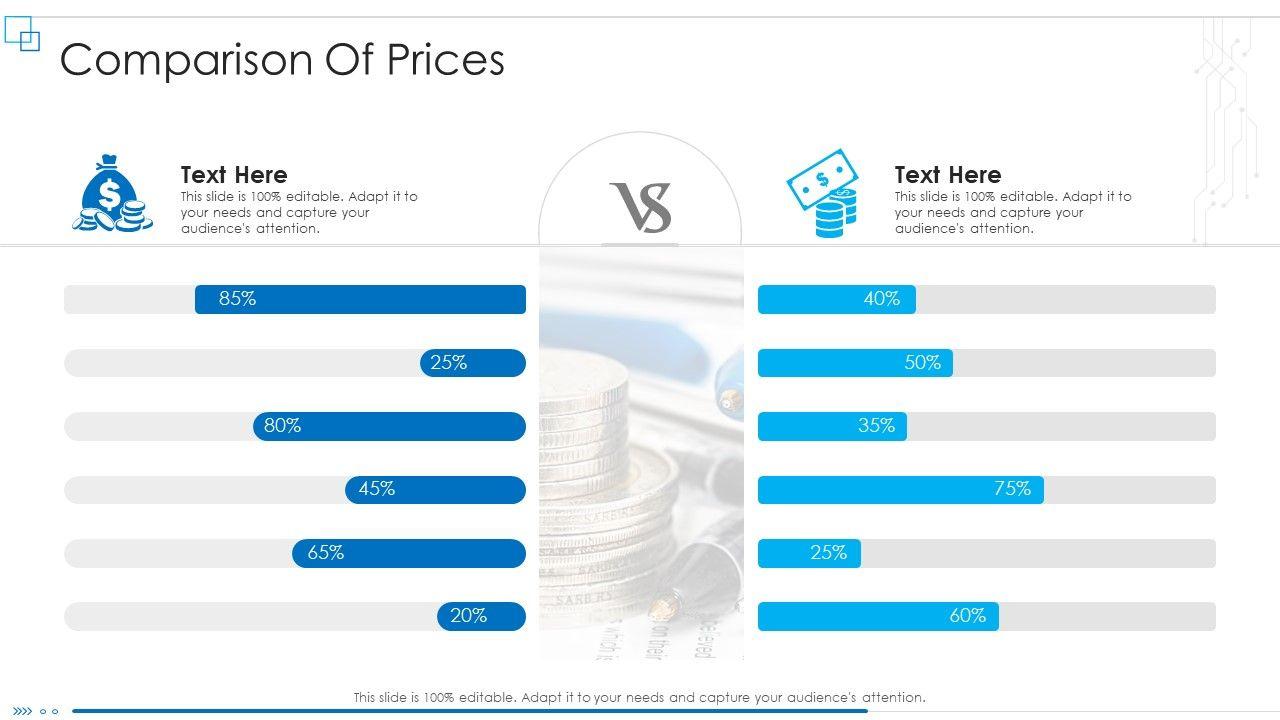 Comparison Of Prices

Text Here
This slide is 100% editable. Adapt it to your needs and capture your audience's attention.

VS

Text Here
This slide is 100% editable. Adapt it to your needs and capture your audience's attention.

85%
25%
80%
45%
65%
20%

40%
50%
35%
75%
25%
60%

This slide is 100% editable. Adapt it to your needs and capture your audience's attention.